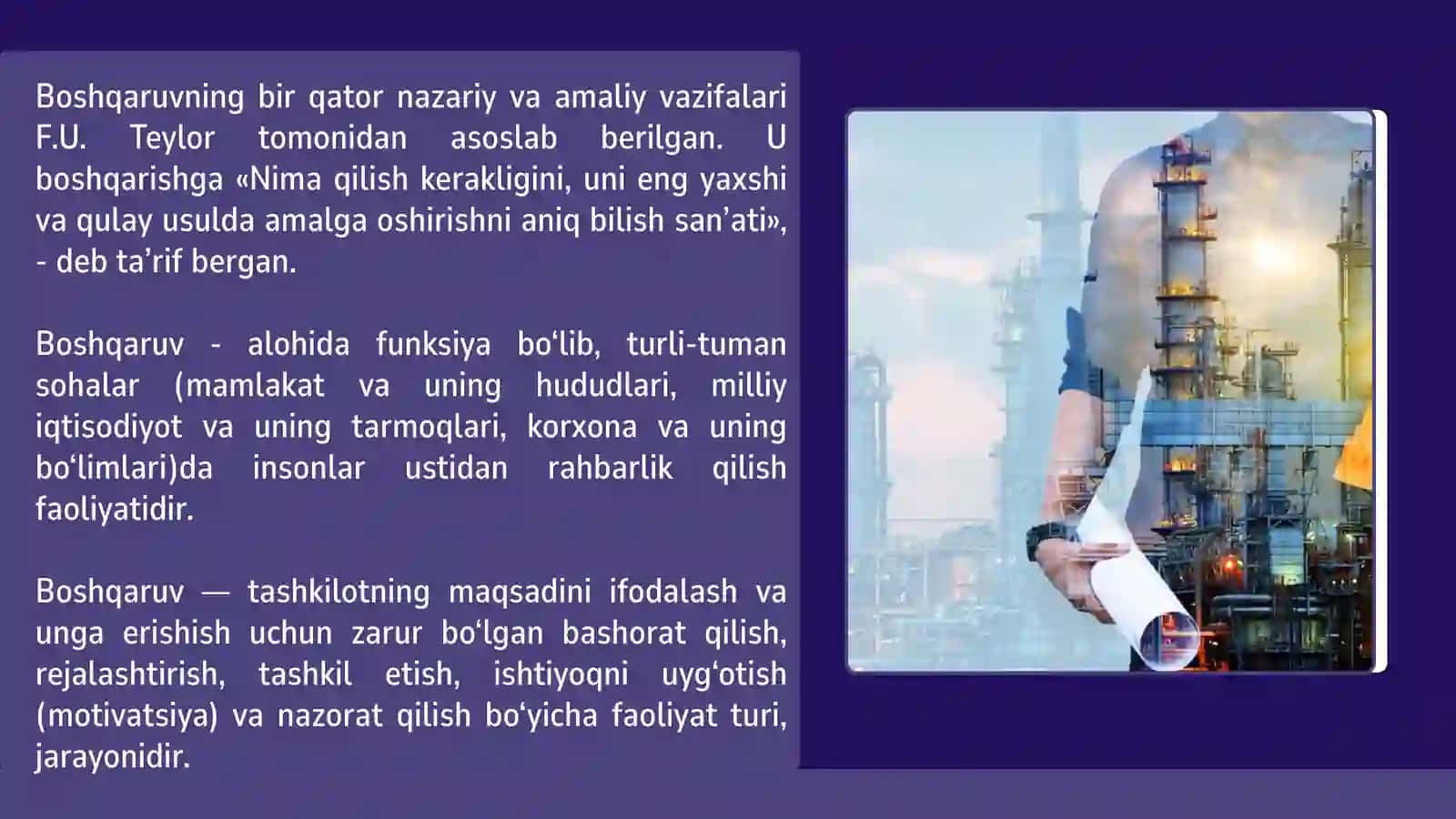 Boshqaruvning bir qator nazariy va amaliy vazifalari F.U. Teylor tomonidan asoslab berilgan. U boshqarishga «Nima qilish kerakligini, uni eng yaxshi va qulay usulda amalga oshirishni aniq bilish san'ati», - deb ta'rif bergan.

Boshqaruv - alohida funksiya bo'lib, turli-tuman sohalar (mamlakat va uning hududlari, milliy iqtisodiyot va uning tarmoqlari, korxona va uning bo'limlari)da insonlar ustidan rahbarlik qilish faoliyatidir.

Boshqaruv — tashkilotning maqsadini ifodalash va unga erishish uchun zarur bo'lgan bashorat qilish, rejalashtirish, tashkil etish, ishtiyoqni uyg'otish (motivatsiya) va nazorat qilish bo'yicha faoliyat turi, jarayonidir.